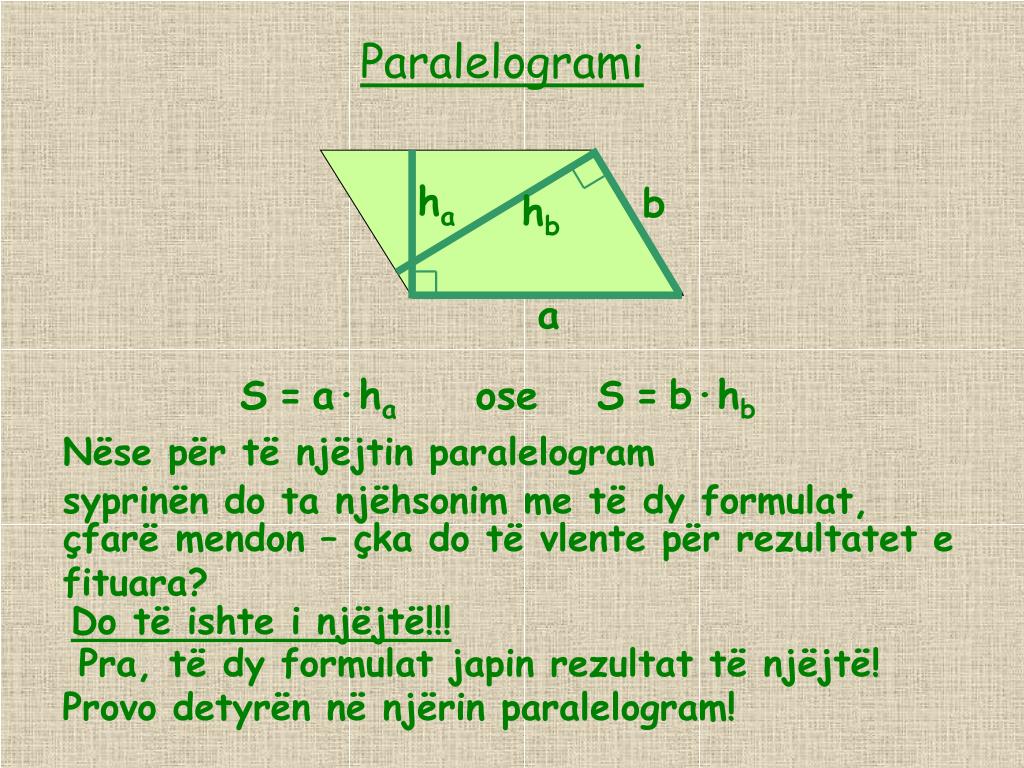 Paralelogrami

$h_a$

$h_b$

b

a

$S = a \cdot h_a$ ose $S = b \cdot h_b$

Nëse për të njëjtin paralelogram

syprinën do ta njëhsonim me të dy formulat, çfarë mendon – çka do të vlente për rezultatet e fituara?

Do të ishte i njëjtë!!!

Pra, të dy formulat japin rezultat të njëjtë!

Provo detyrën në njërin paralelogram!